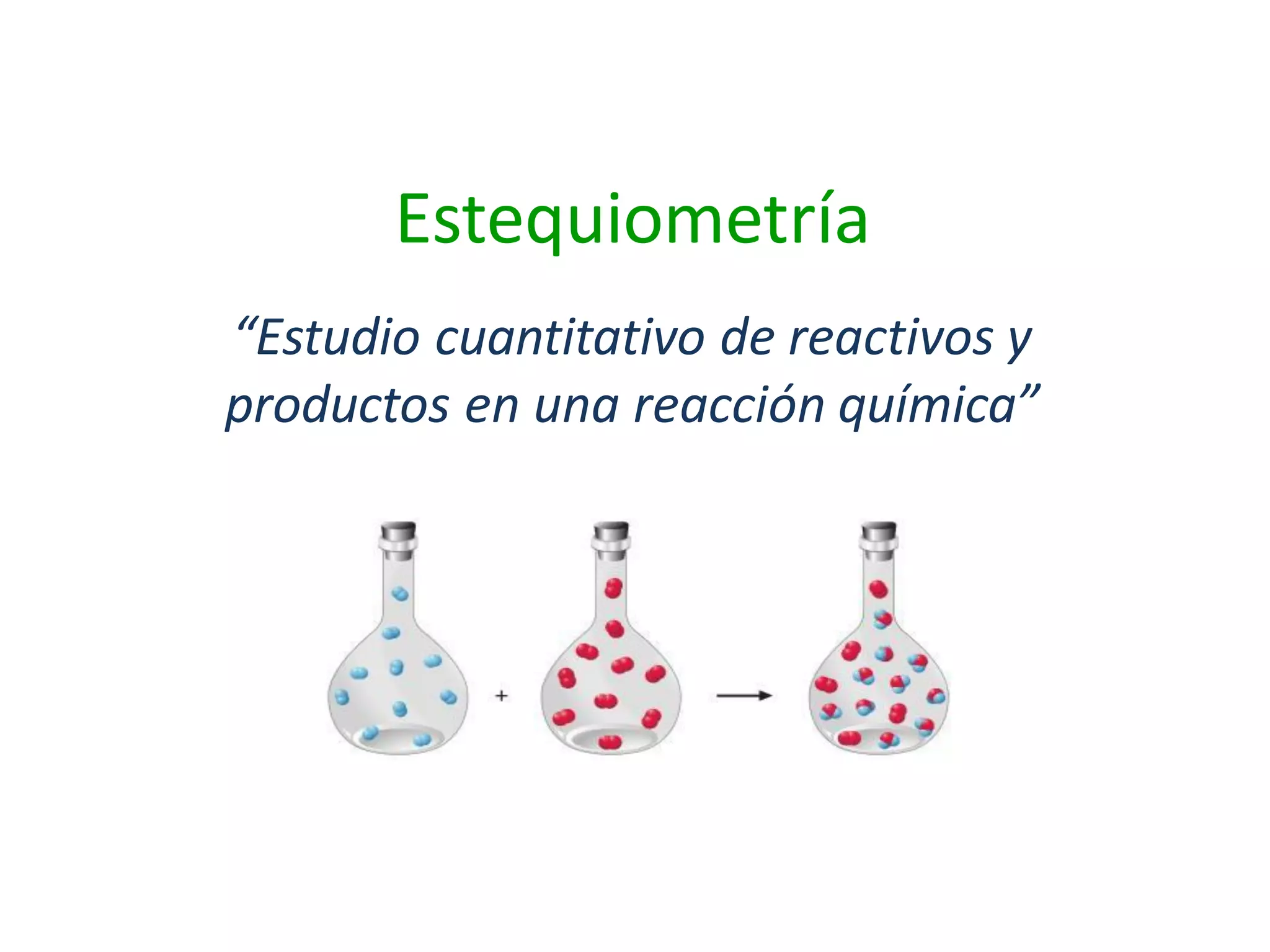 Estequiometría

“Estudio cuantitativo de reactivos y productos en una reacción química”

+